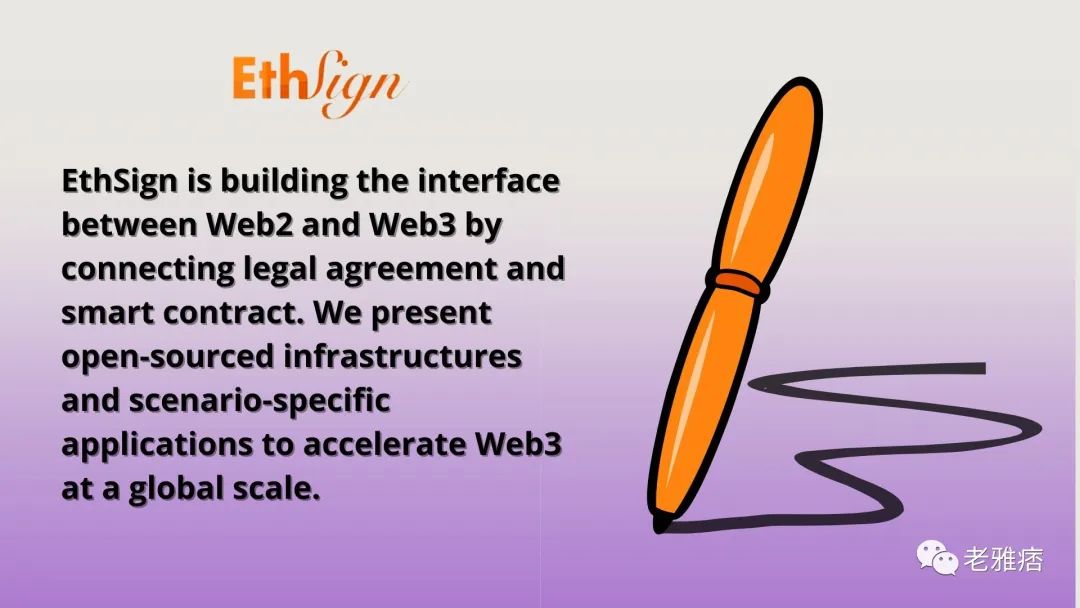 EthSign

EthSign is building the interface between Web2 and Web3 by connecting legal agreement and smart contract. We present open-sourced infrastructures and scenario-specific applications to accelerate Web3 at a global scale.

老雅痞